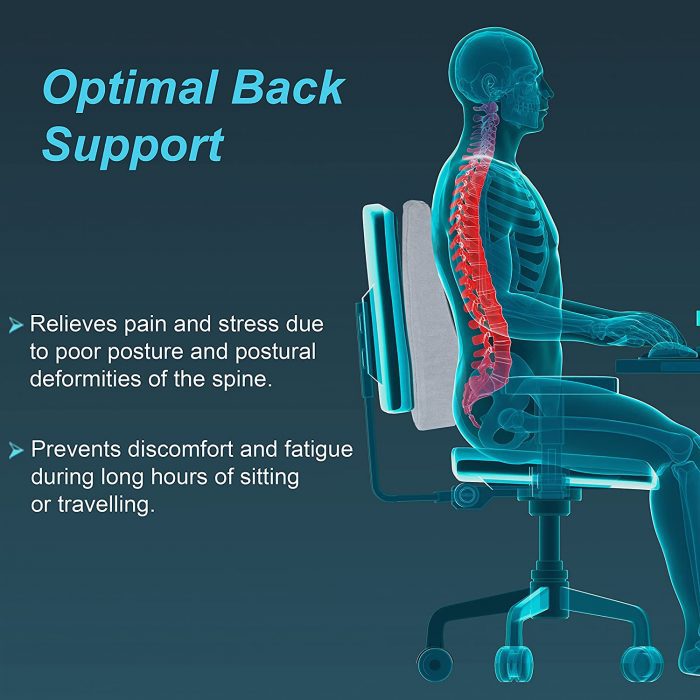 Optimal Back Support

➤ Relieves pain and stress due to poor posture and postural deformities of the spine.

➤ Prevents discomfort and fatigue during long hours of sitting or travelling.